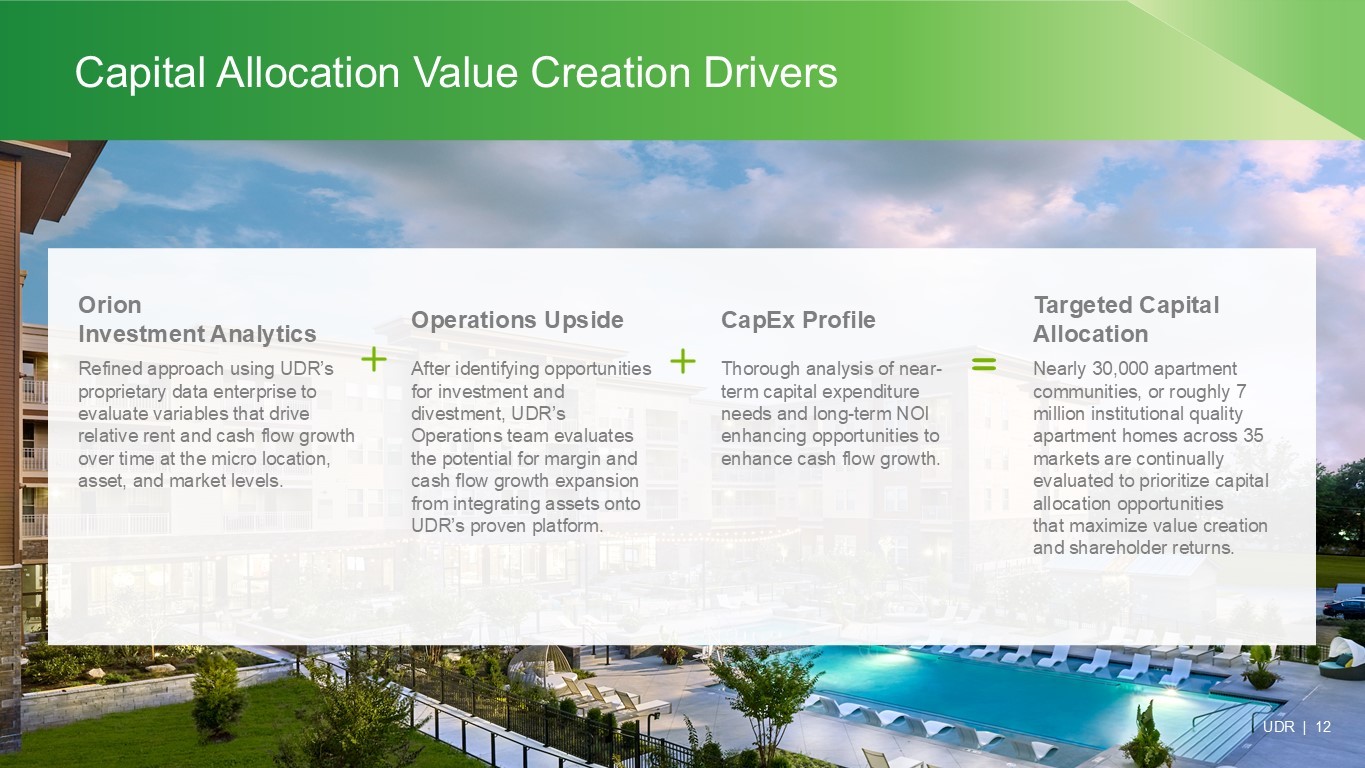 Capital Allocation Value Creation Drivers

Orion
Investment Analytics

Refined approach using UDR's proprietary data enterprise to evaluate variables that drive relative rent and cash flow growth over time at the micro location, asset, and market levels.

+

Operations Upside

After identifying opportunities for investment and divestment, UDR's Operations team evaluates the potential for margin and cash flow growth expansion from integrating assets onto UDR's proven platform.

+

CapEx Profile

Thorough analysis of near-term capital expenditure needs and long-term NOI enhancing opportunities to enhance cash flow growth.

=

Targeted Capital Allocation

Nearly 30,000 apartment communities, or roughly 7 million institutional quality apartment homes across 35 markets are continually evaluated to prioritize capital allocation opportunities that maximize value creation and shareholder returns.

UDR | 12